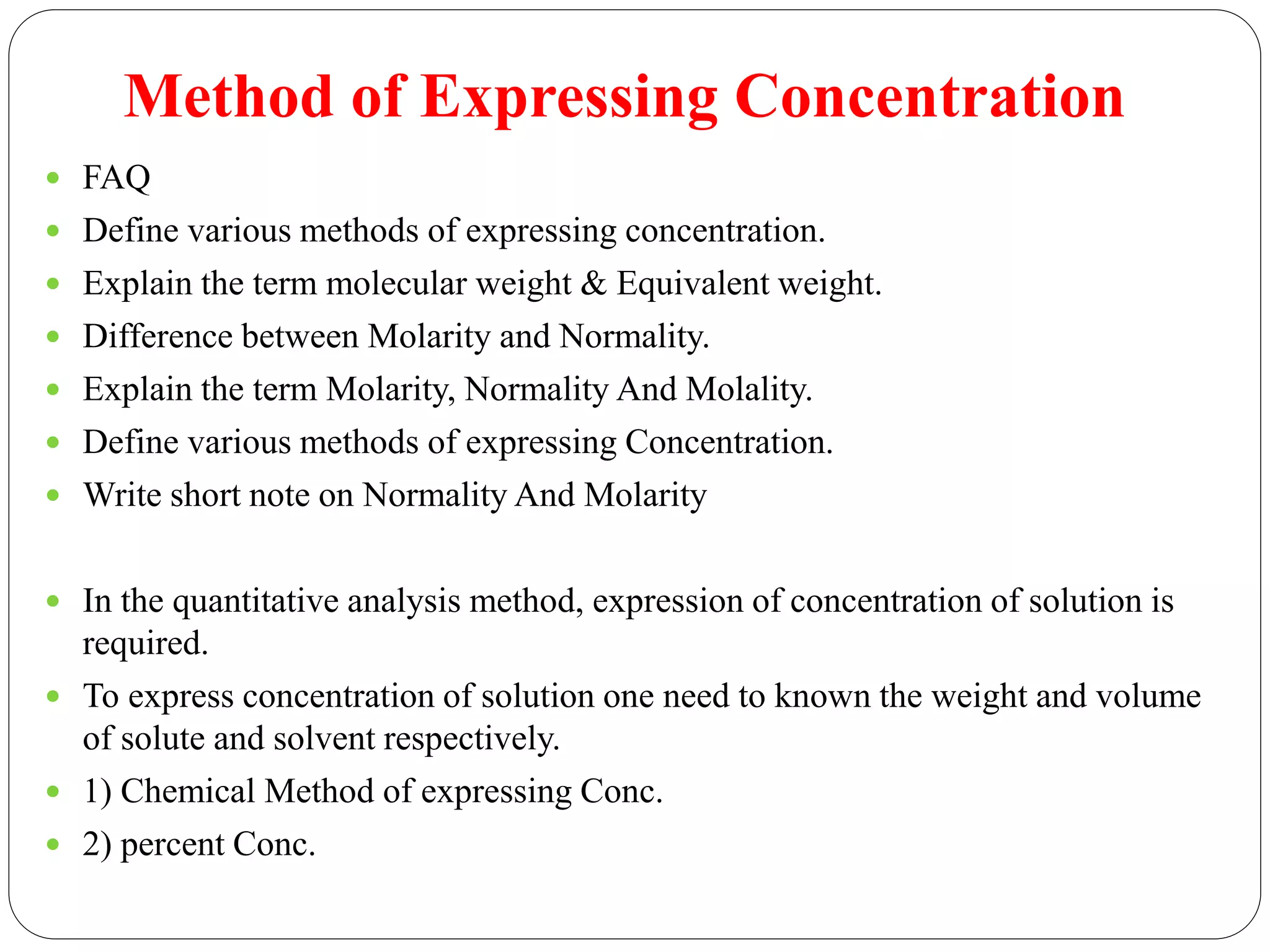 Method of Expressing Concentration

- FAQ
- Define various methods of expressing concentration.
- Explain the term molecular weight & Equivalent weight.
- Difference between Molarity and Normality.
- Explain the term Molarity, Normality And Molality.
- Define various methods of expressing Concentration.
- Write short note on Normality And Molarity

- In the quantitative analysis method, expression of concentration of solution is required.
- To express concentration of solution one need to known the weight and volume of solute and solvent respectively.
- 1) Chemical Method of expressing Conc.
- 2) percent Conc.